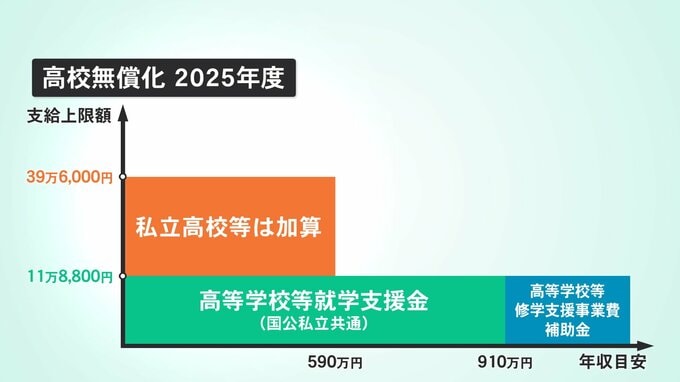 高校無償化 2025年度

支給上限額

39万6,000円

私立高校等は加算

11万8,800円

高等学校等就学支援金
（国公私立共通）

高等学校等
修学支援事業費
補助金

590万円

910万円

年収目安